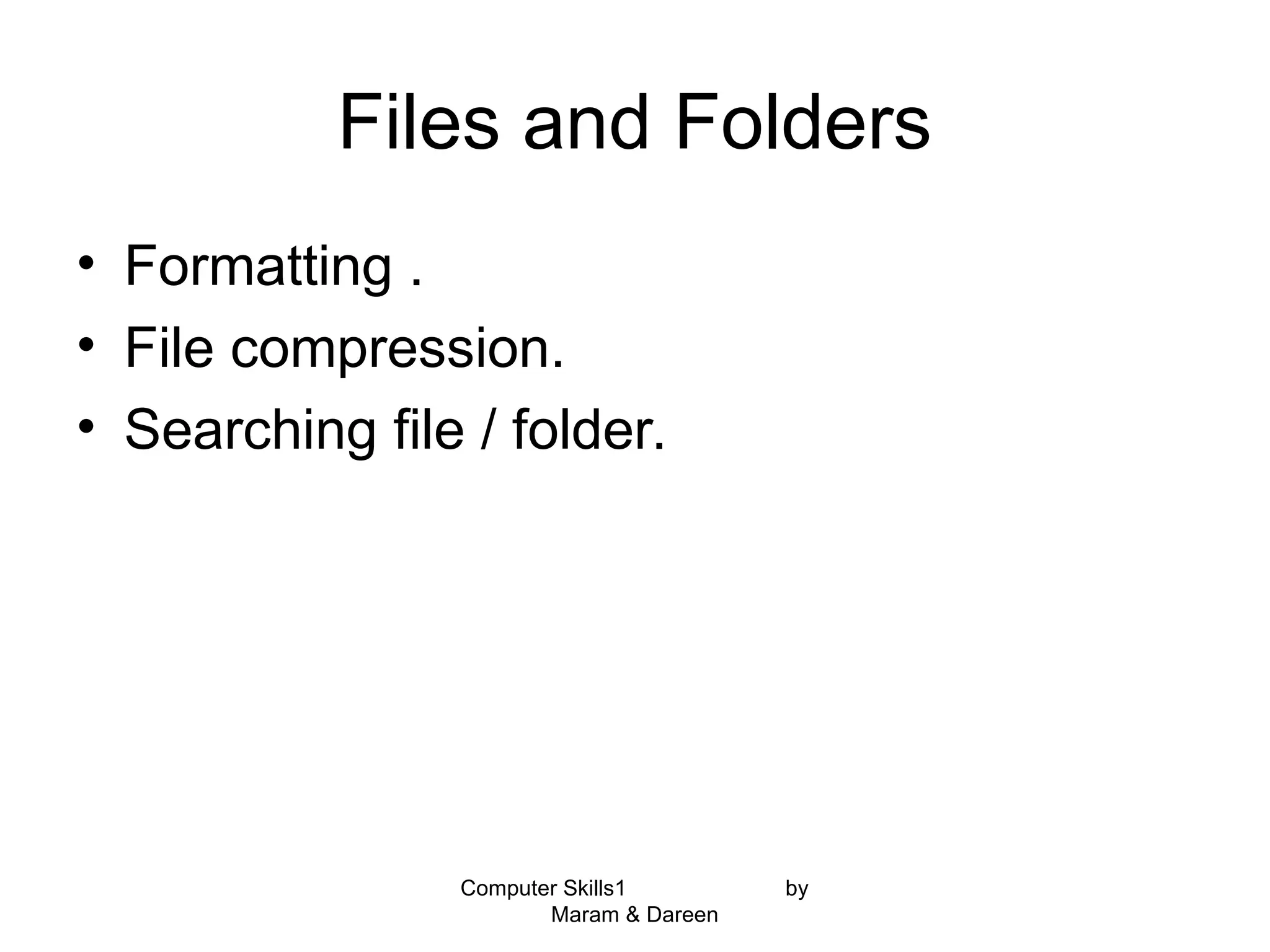 Files and Folders

• Formatting .
• File compression.
• Searching file / folder.

Computer Skills1 by Maram & Dareen